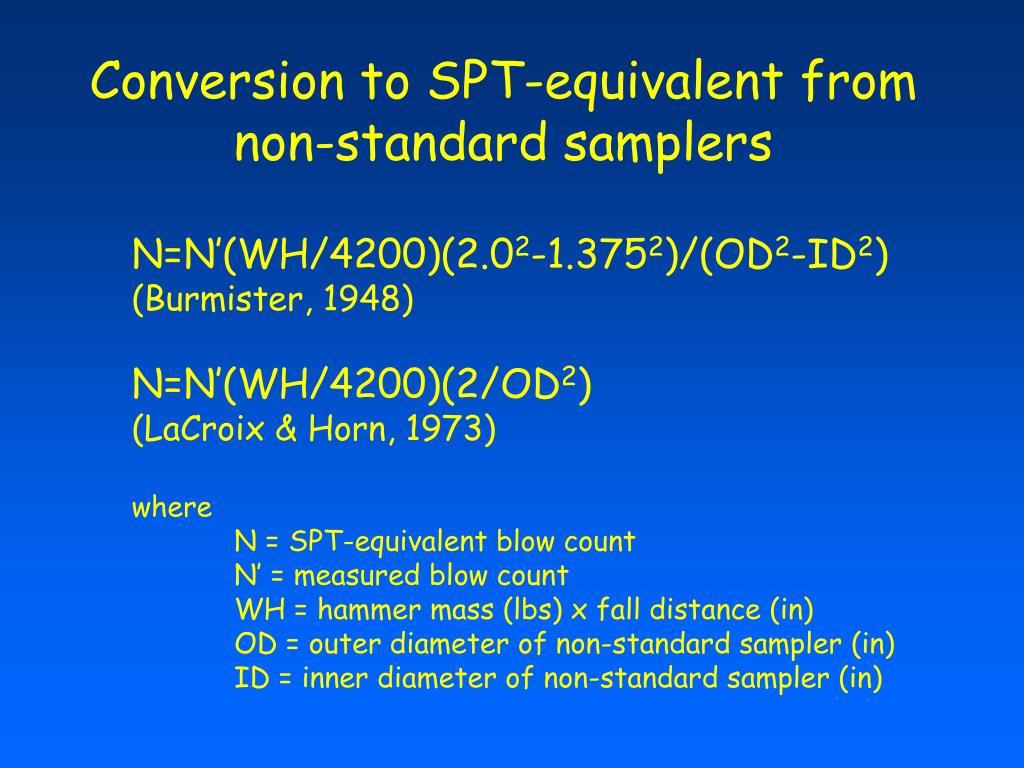 Conversion to SPT-equivalent from non-standard samplers

$N=N'(WH/4200)(2.0^2-1.375^2)/(OD^2-ID^2)$
(Burmister, 1948)

$N=N'(WH/4200)(2/OD^2)$
(LaCroix & Horn, 1973)

where
N = SPT-equivalent blow count
N' = measured blow count
WH = hammer mass (lbs) x fall distance (in)
OD = outer diameter of non-standard sampler (in)
ID = inner diameter of non-standard sampler (in)